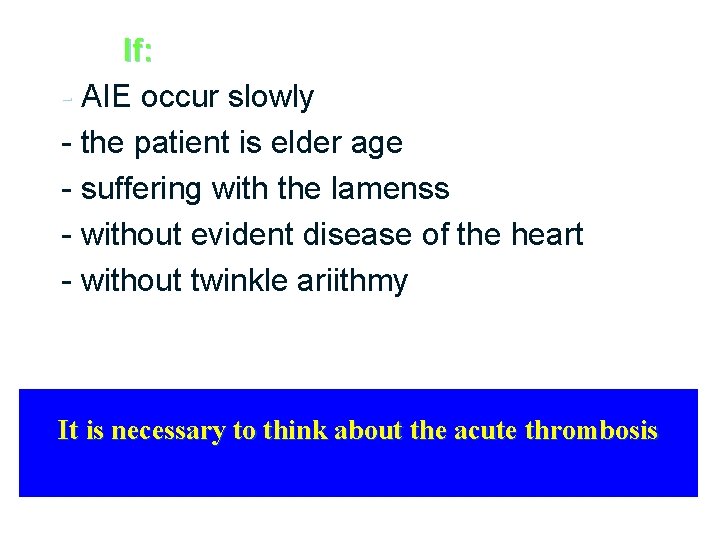 If:

- AIE occur slowly
- the patient is elder age
- suffering with the lamenss
- without evident disease of the heart
- without twinkle ariithmy

It is necessary to think about the acute thrombosis